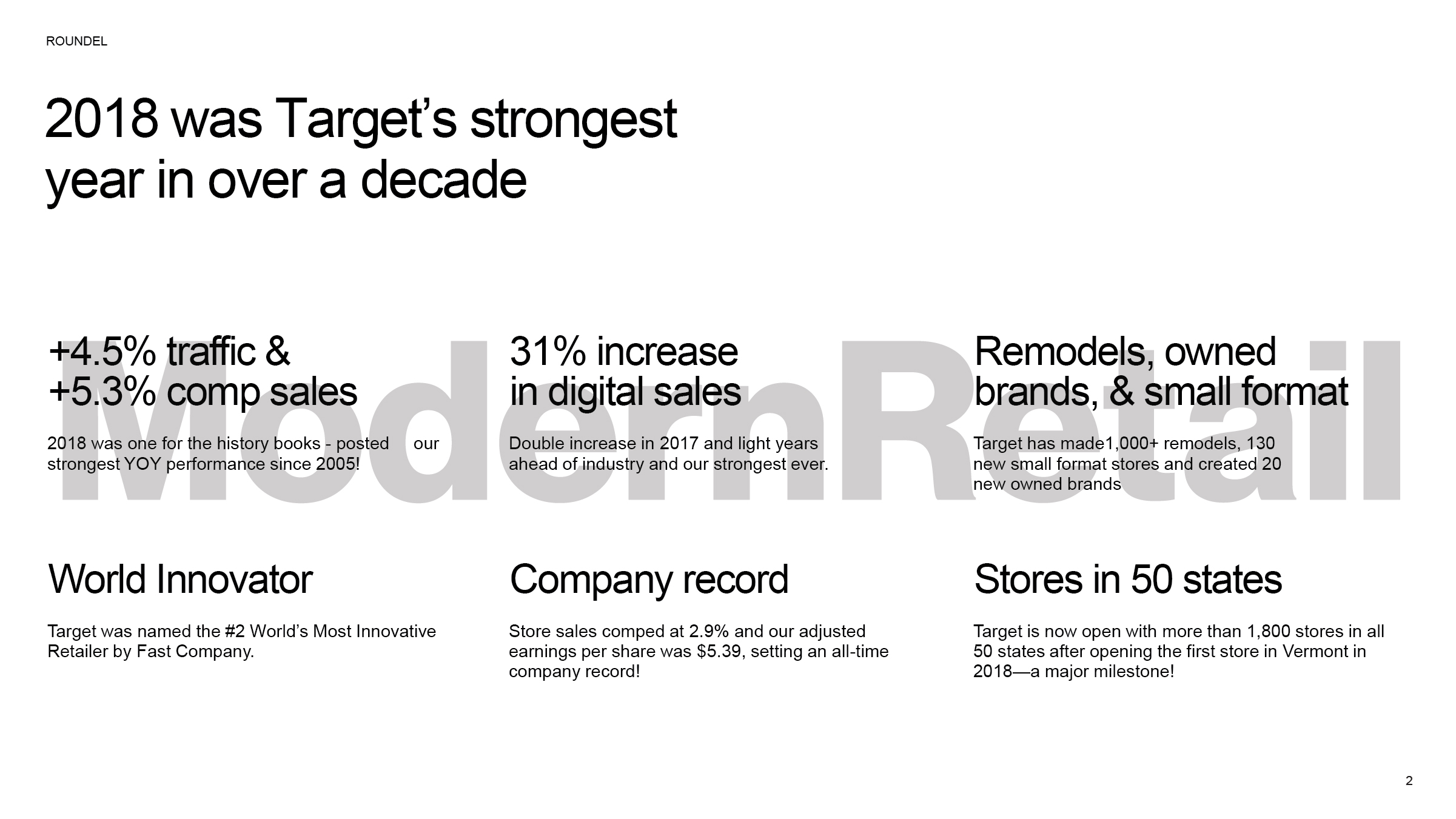 ROUNDEL

2018 was Target's strongest year in over a decade

ModernRetail

+4.5% traffic & +5.3% comp sales

2018 was one for the history books - posted our strongest YOY performance since 2005!

31% increase in digital sales

Double increase in 2017 and light years ahead of industry and our strongest ever.

Remodels, owned brands, & small format

Target has made1,000+ remodels, 130 new small format stores and created 20 new owned brands

World Innovator

Target was named the #2 World's Most Innovative Retailer by Fast Company.

Company record

Store sales comped at 2.9% and our adjusted earnings per share was $5.39, setting an all-time company record!

Stores in 50 states

Target is now open with more than 1,800 stores in all 50 states after opening the first store in Vermont in 2018—a major milestone!

2